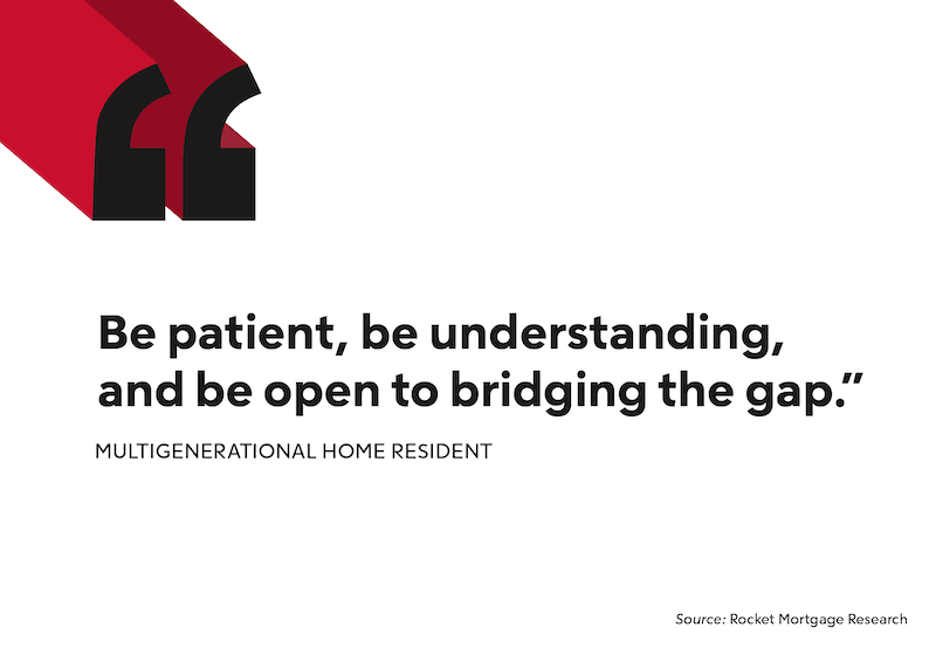 “

Be patient, be understanding, and be open to bridging the gap.”

MULTIGENERATIONAL HOME RESIDENT

Source: Rocket Mortgage Research